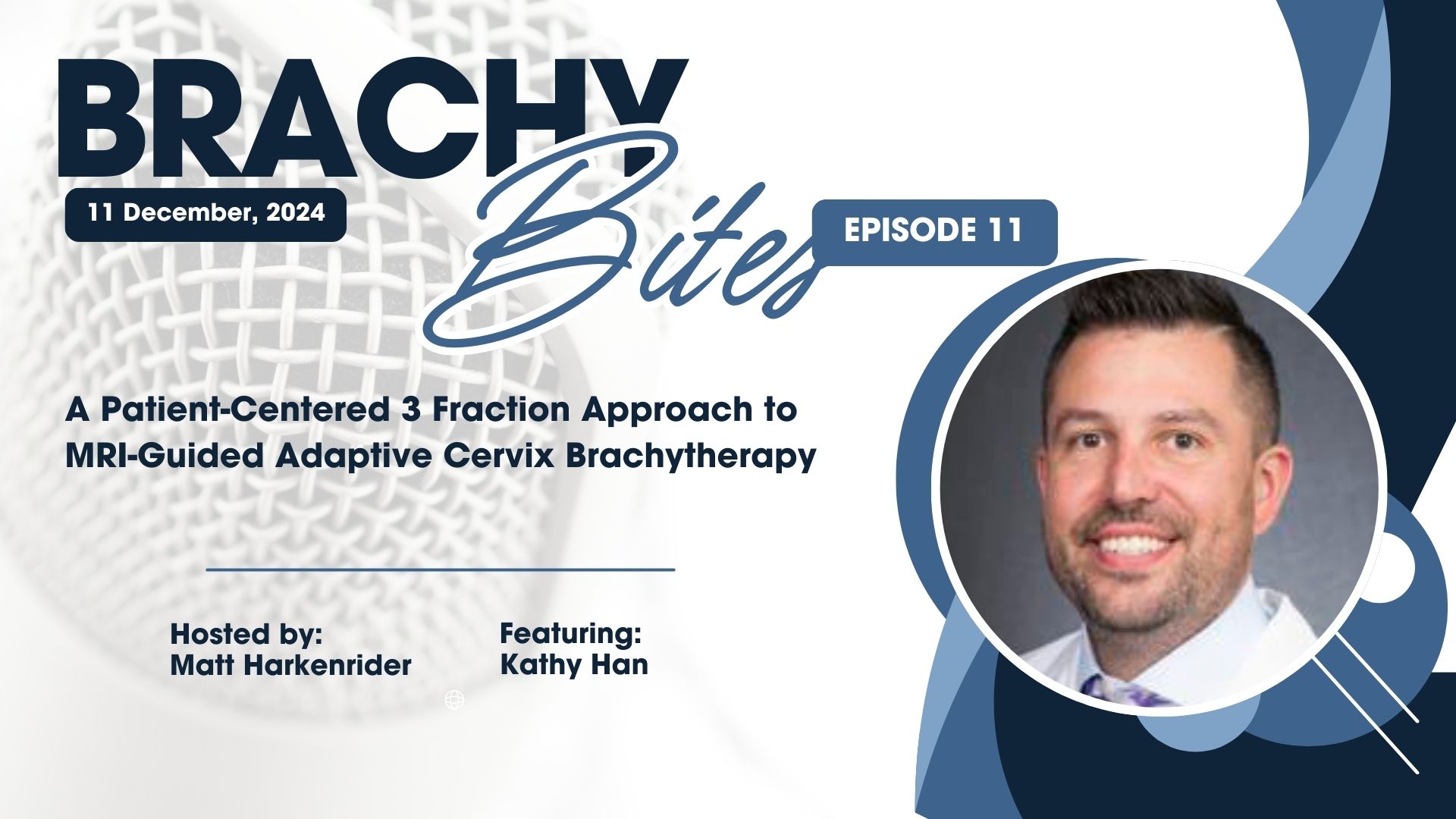 BRACHY
Bites

11 December, 2024

EPISODE 11

A Patient-Centered 3 Fraction Approach to MRI-Guided Adaptive Cervix Brachytherapy

Hosted by:
Matt Harkenrider

Featuring:
Kathy Han